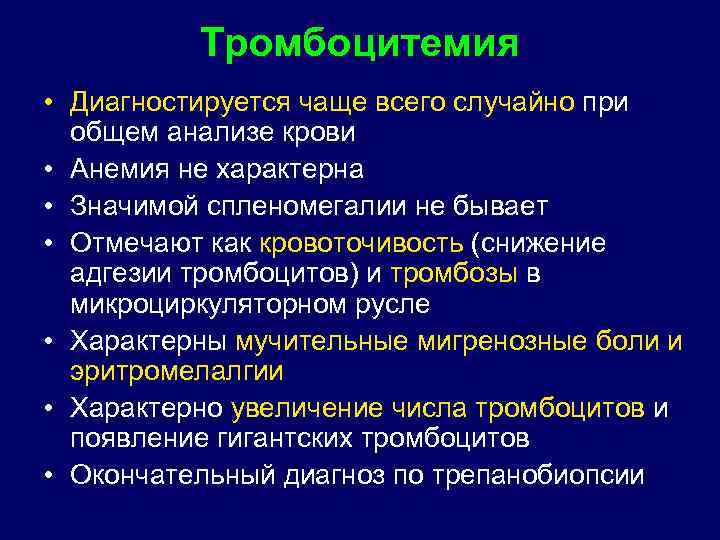 Тромбоцитемия

• Диагностируется чаще всего случайно при общем анализе крови
• Анемия не характерна
• Значимой спленомегалии не бывает
• Отмечают как кровоточивость (снижение адгезии тромбоцитов) и тромбозы в микроциркуляторном русле
• Характерны мучительные мигренозные боли и эритромелалгии
• Характерно увеличение числа тромбоцитов и появление гигантских тромбоцитов
• Окончательный диагноз по трепанобиопсии